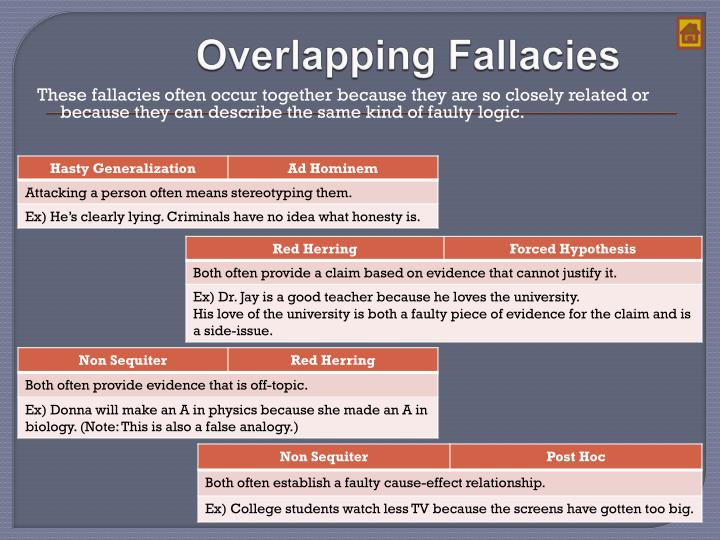 Overlapping Fallacies

These fallacies often occur together because they are so closely related or because they can describe the same kind of faulty logic.

| Hasty Generalization | Ad Hominem |
|---|---|
| Attacking a person often means stereotyping them. | |
| Ex) He's clearly lying. Criminals have no idea what honesty is. | |

| Red Herring | Forced Hypothesis |
|---|---|
| Both often provide a claim based on evidence that cannot justify it. | |
| Ex) Dr. Jay is a good teacher because he loves the university. His love of the university is both a faulty piece of evidence for the claim and is a side-issue. | |

| Non Sequiter | Red Herring |
|---|---|
| Both often provide evidence that is off-topic. | |
| Ex) Donna will make an A in physics because she made an A in biology. (Note: This is also a false analogy.) | |

| Non Sequiter | Post Hoc |
|---|---|
| Both often establish a faulty cause-effect relationship. | |
| Ex) College students watch less TV because the screens have gotten too big. | |